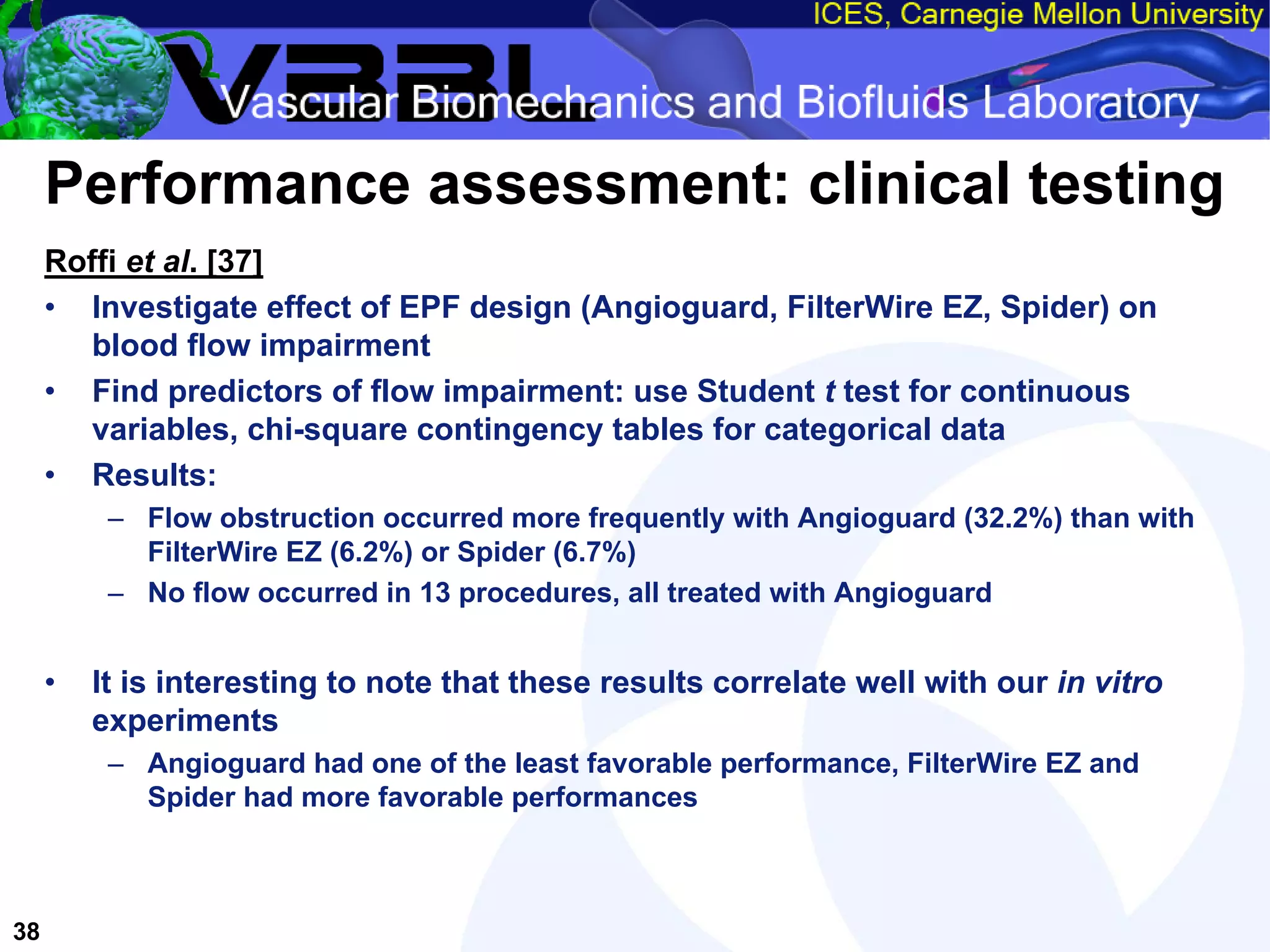 ICES, Carnegie Mellon University

VBBL

Vascular Biomechanics and Biofluids Laboratory

Performance assessment: clinical testing

Roffi et al. [37]

• Investigate effect of EPF design (Angioguard, FilterWire EZ, Spider) on blood flow impairment

• Find predictors of flow impairment: use Student t test for continuous variables, chi-square contingency tables for categorical data

• Results:

– Flow obstruction occurred more frequently with Angioguard (32.2%) than with FilterWire EZ (6.2%) or Spider (6.7%)

– No flow occurred in 13 procedures, all treated with Angioguard

• It is interesting to note that these results correlate well with our in vitro experiments

– Angioguard had one of the least favorable performance, FilterWire EZ and Spider had more favorable performances

38